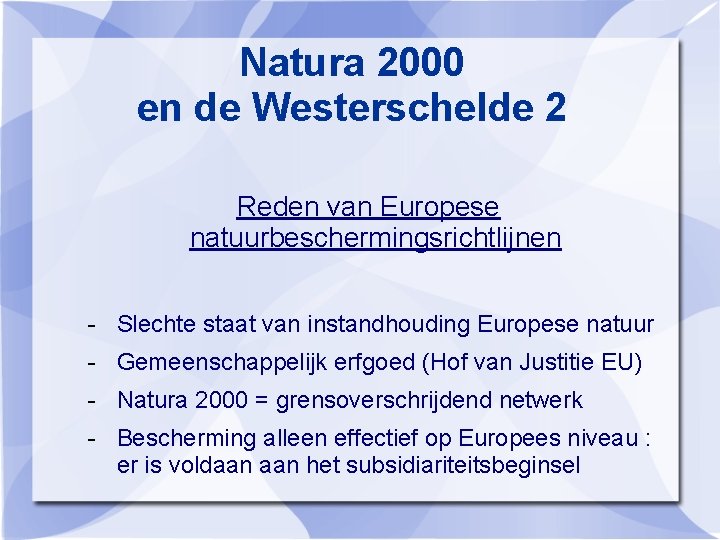 Natura 2000
en de Westerschelde 2

Reden van Europese natuurbeschermingsrichtlijnen

- Slechte staat van instandhouding Europese natuur
- Gemeenschappelijk erfgoed (Hof van Justitie EU)
- Natura 2000 = grensoverschrijdend netwerk
- Bescherming alleen effectief op Europees niveau : er is voldaan aan het subsidiariteitsbeginsel